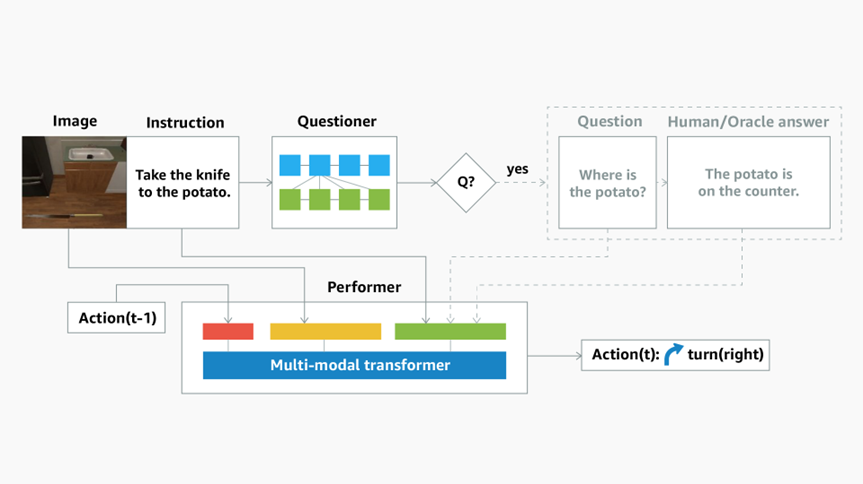 Image

Instruction

Take the knife to the potato.

Questioner

Q?

yes

Question

Where is the potato?

Human/Oracle answer

The potato is on the counter.

Performer

Action(t-1)

Multi-modal transformer

Action(t): turn(right)